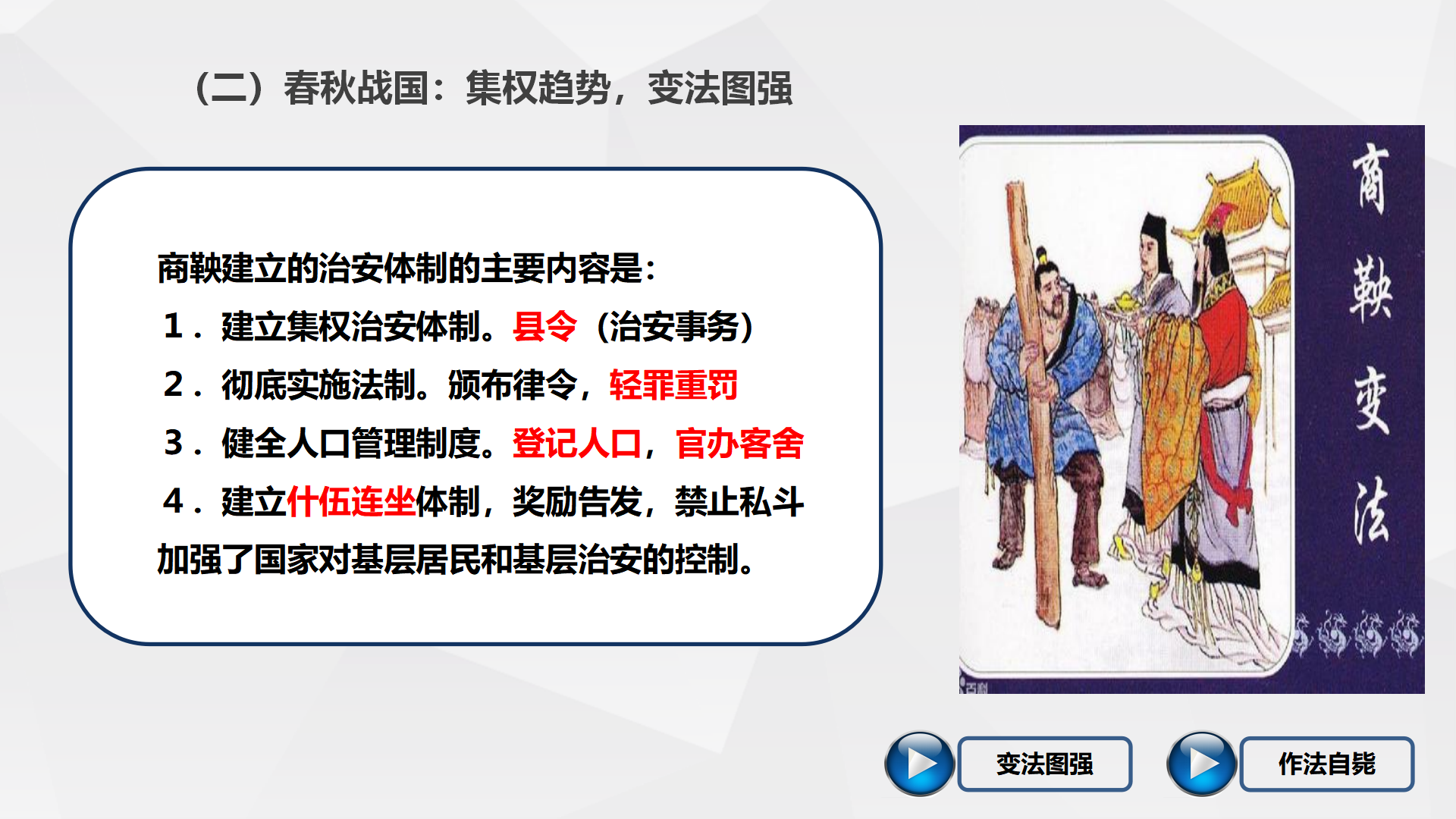 （二）春秋战国：集权趋势，变法图强

商鞅建立的治安体制的主要内容是：
1．建立集权治安体制。县令（治安事务）
2．彻底实施法制。颁布律令，轻罪重罚
3．健全人口管理制度。登记人口，官办客舍
4．建立什伍连坐体制，奖励告发，禁止私斗
加强了国家对基层居民和基层治安的控制。

商鞅变法

变法图强

作法自毙